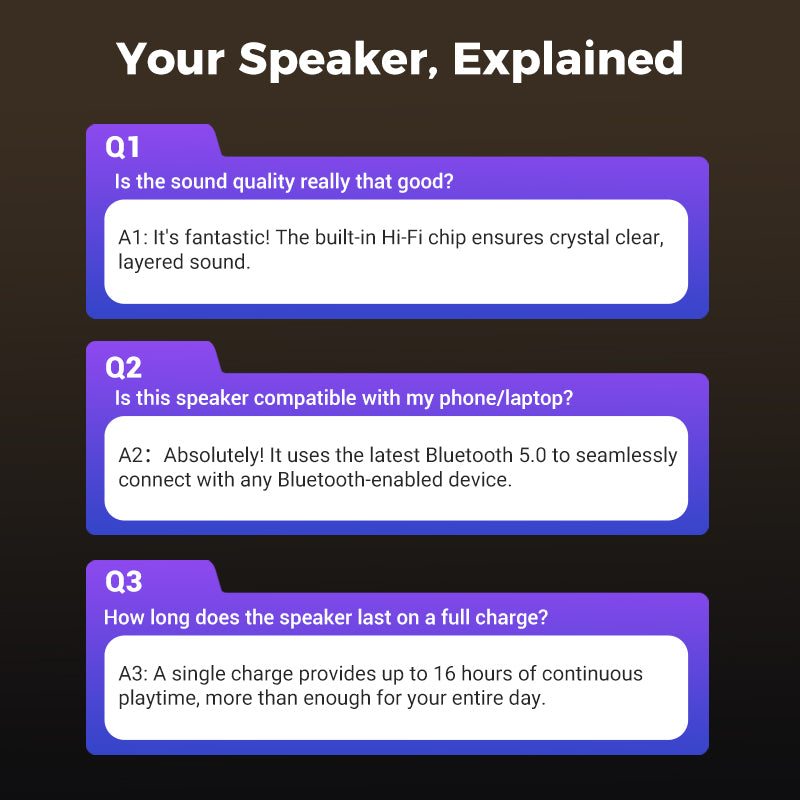 Your Speaker, Explained

Q1
Is the sound quality really that good?

A1: It's fantastic! The built-in Hi-Fi chip ensures crystal clear, layered sound.

Q2
Is this speaker compatible with my phone/laptop?

A2：Absolutely! It uses the latest Bluetooth 5.0 to seamlessly connect with any Bluetooth-enabled device.

Q3
How long does the speaker last on a full charge?

A3: A single charge provides up to 16 hours of continuous playtime, more than enough for your entire day.